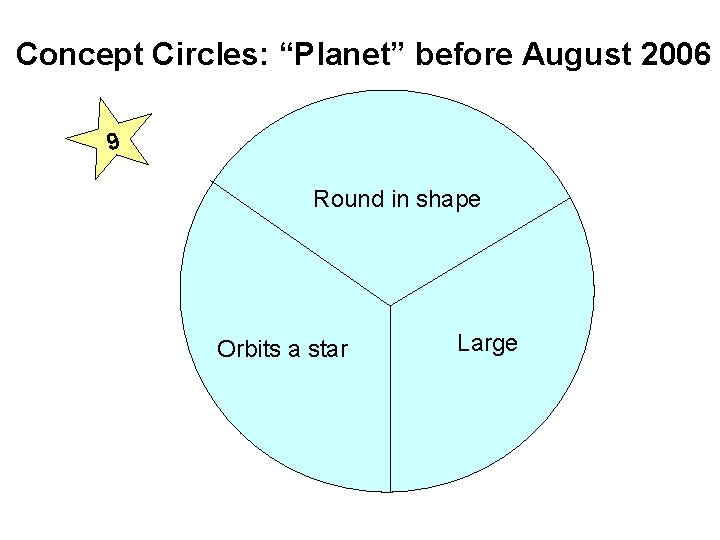 Concept Circles: “Planet” before August 2006

9

Round in shape

Orbits a star

Large